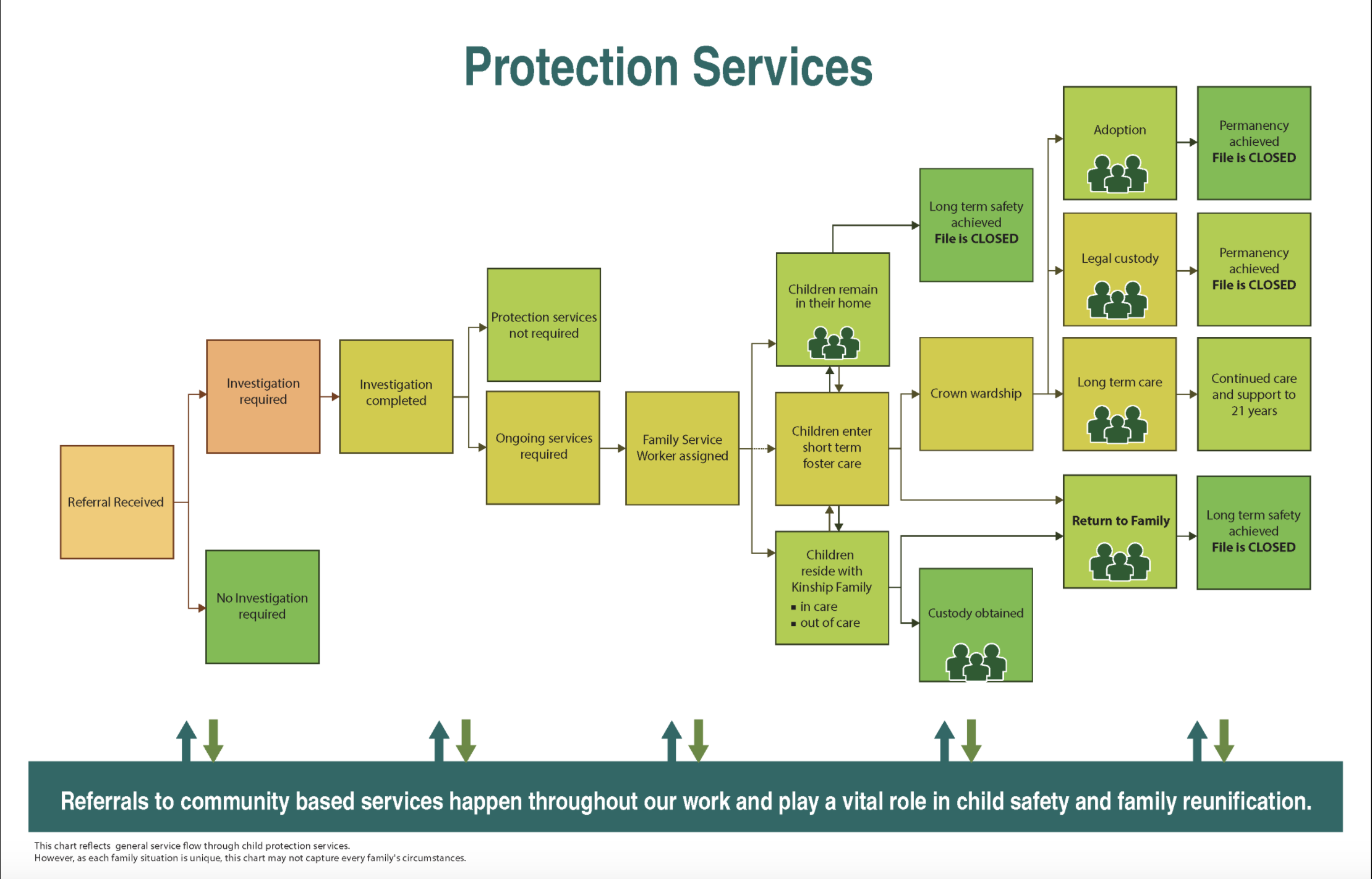 Protection Services

Referral Received

Investigation required

No Investigation required

Investigation completed

Protection services not required

Ongoing services required

Family Service Worker assigned

Children remain in their home

Children enter short term foster care

Children reside with Kinship Family
▪ in care
▪ out of care

Long term safety achieved
File is CLOSED

Crown wardship

Custody obtained

Adoption

Legal custody

Long term care

Return to Family

Permanency achieved
File is CLOSED

Permanency achieved
File is CLOSED

Continued care and support to 21 years

Long term safety achieved
File is CLOSED

Referrals to community based services happen throughout our work and play a vital role in child safety and family reunification.

This chart reflects general service flow through child protection services.
However, as each family situation is unique, this chart may not capture every family's circumstances.